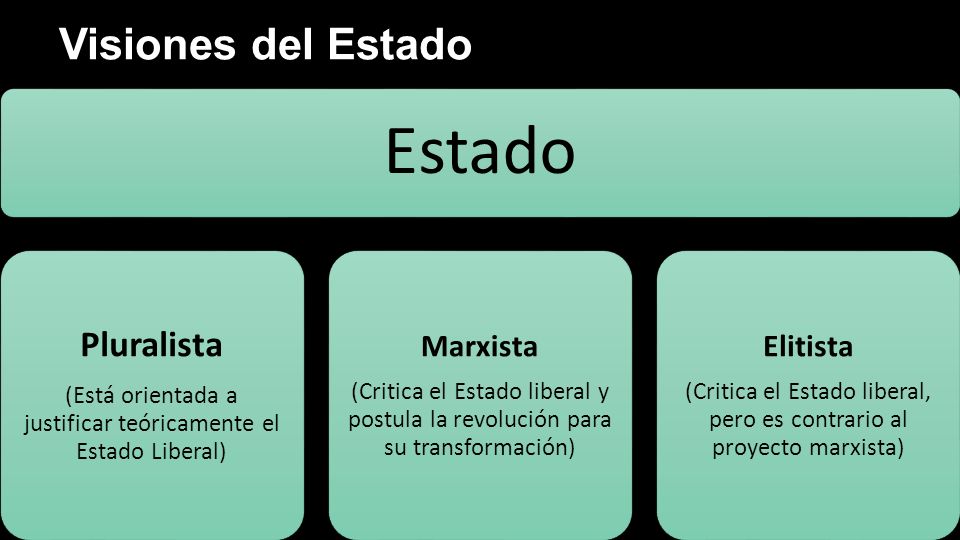 Visiones del Estado

Estado

Pluralista

(Está orientada a justificar teóricamente el Estado Liberal)

Marxista

(Critica el Estado liberal y postula la revolución para su transformación)

Elitista

(Critica el Estado liberal, pero es contrario al proyecto marxista)